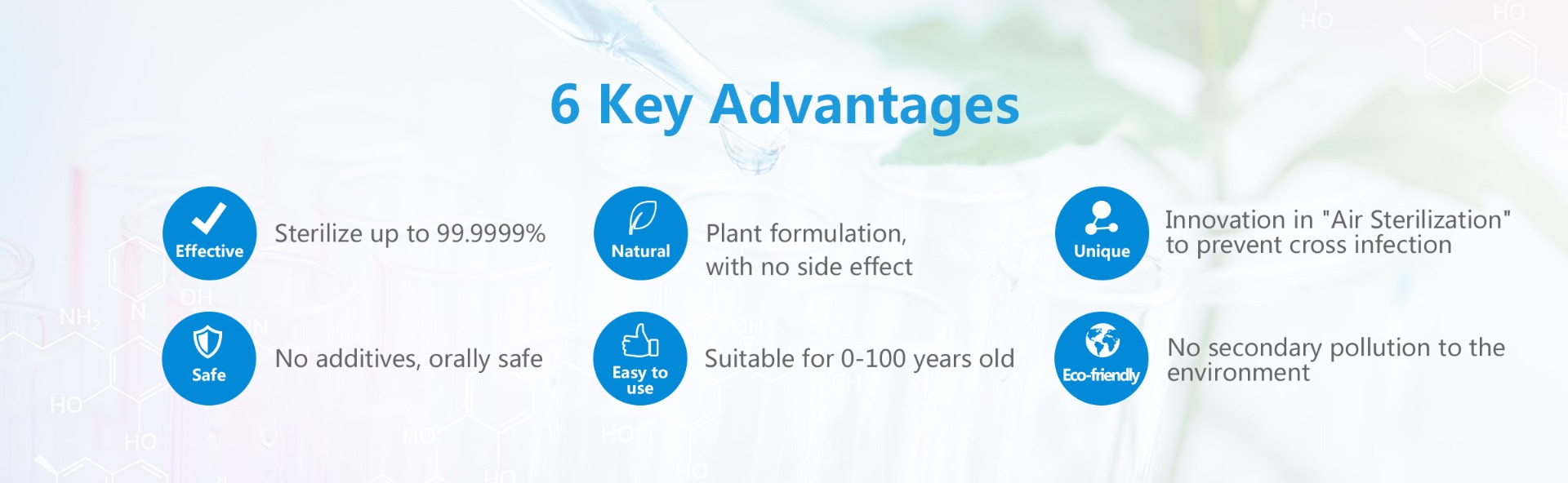 6 Key Advantages

Effective

Sterilize up to 99.9999%

Natural

Plant formulation,
with no side effect

Unique

Innovation in "Air Sterilization" to prevent cross infection

Safe

No additives, orally safe

Easy to use

Suitable for 0-100 years old

Eco-friendly

No secondary pollution to the environment